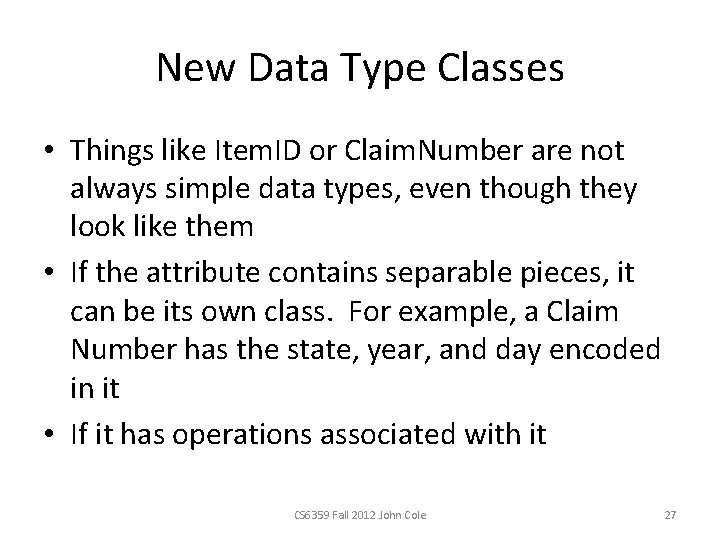 New Data Type Classes

• Things like ItemID or ClaimNumber are not always simple data types, even though they look like them

• If the attribute contains separable pieces, it can be its own class. For example, a Claim Number has the state, year, and day encoded in it

• If it has operations associated with it

CS6359 Fall 2012 John Cole

27